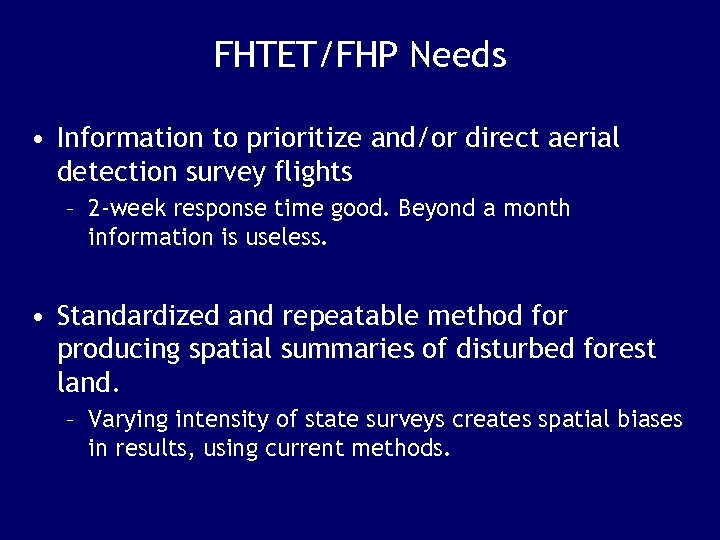 FHTET/FHP Needs

• Information to prioritize and/or direct aerial detection survey flights
– 2-week response time good. Beyond a month information is useless.

• Standardized and repeatable method for producing spatial summaries of disturbed forest land.
– Varying intensity of state surveys creates spatial biases in results, using current methods.